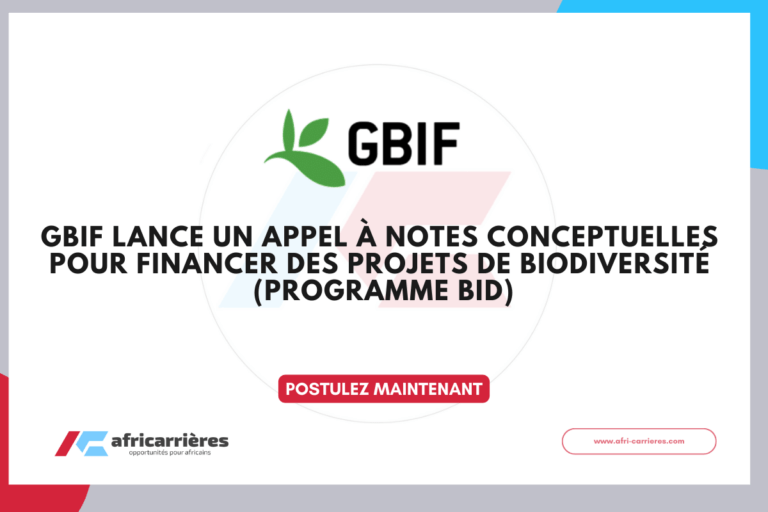 GBIF

GBIF LANCE UN APPEL À NOTES CONCEPTUELLES POUR FINANCER DES PROJETS DE BIODIVERSITÉ (PROGRAMME BID)

POSTULEZ MAINTENANT

africarrières
opportunités pour africains

www.afri-carrieres.com